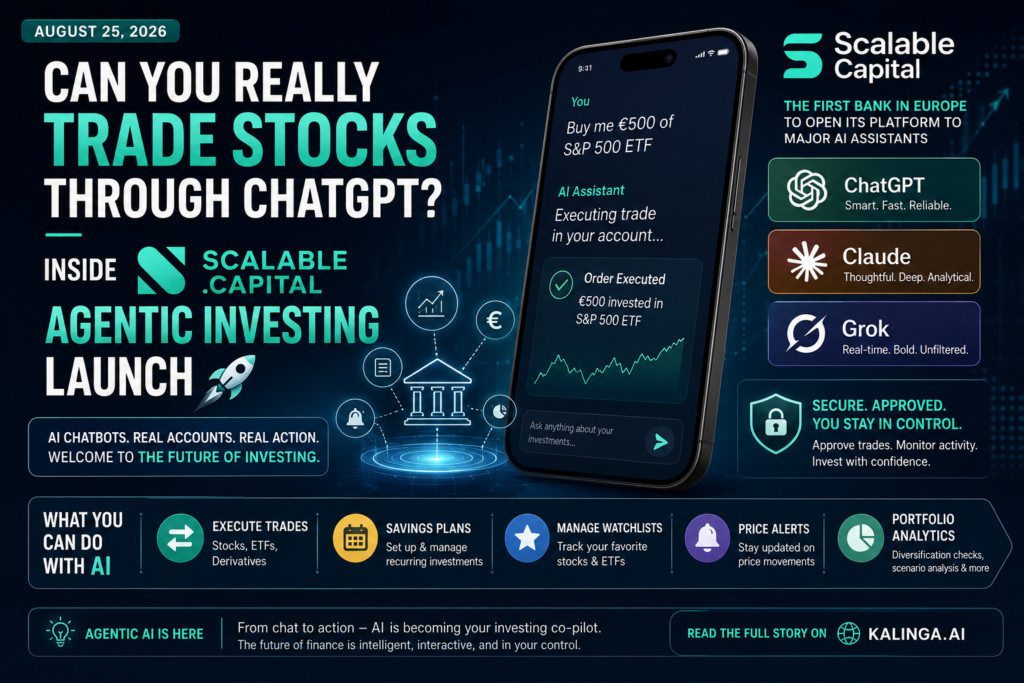 AUGUST 25, 2026

CAN YOU REALLY TRADE STOCKS THROUGH CHATGPT?

INSIDE SCALABLE .CAPITAL AGENTIC INVESTING LAUNCH

AI CHATBOTS. REAL ACCOUNTS. REAL ACTION. WELCOME TO THE FUTURE OF INVESTING.

9:41

You
Buy me €500 of S&P 500 ETF

AI Assistant
Executing trade in your account...

Order Executed
€500 invested in S&P 500 ETF

Ask anything about your investments...

Scalable Capital

THE FIRST BANK IN EUROPE TO OPEN ITS PLATFORM TO MAJOR AI ASSISTANTS

ChatGPT
Smart. Fast. Reliable.

Claude
Thoughtful. Deep. Analytical.

Grok
Real-time. Bold. Unfiltered.

SECURE. APPROVED. YOU STAY IN CONTROL.
Approve trades. Monitor activity. Invest with confidence.

WHAT YOU CAN DO WITH AI

EXECUTE TRADES
Stocks, ETFs, Derivatives

SAVINGS PLANS
Set up & manage recurring investments

MANAGE WATCHLISTS
Track your favorite stocks & ETFs

PRICE ALERTS
Stay updated on price movements

PORTFOLIO ANALYTICS
Diversification checks, scenario analysis & more

AGENTIC AI IS HERE

From chat to action – AI is becoming your investing co-pilot.
The future of finance is intelligent, interactive, and in your control.

READ THE FULL STORY ON KALINGA.AI